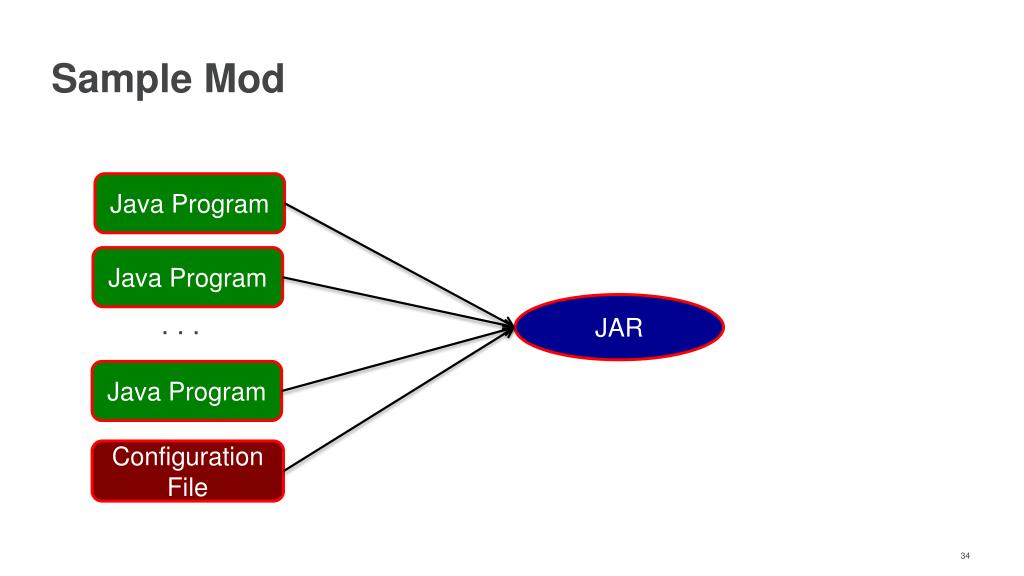 Sample Mod

Java Program

Java Program

. . .

Java Program

Configuration File

JAR

34